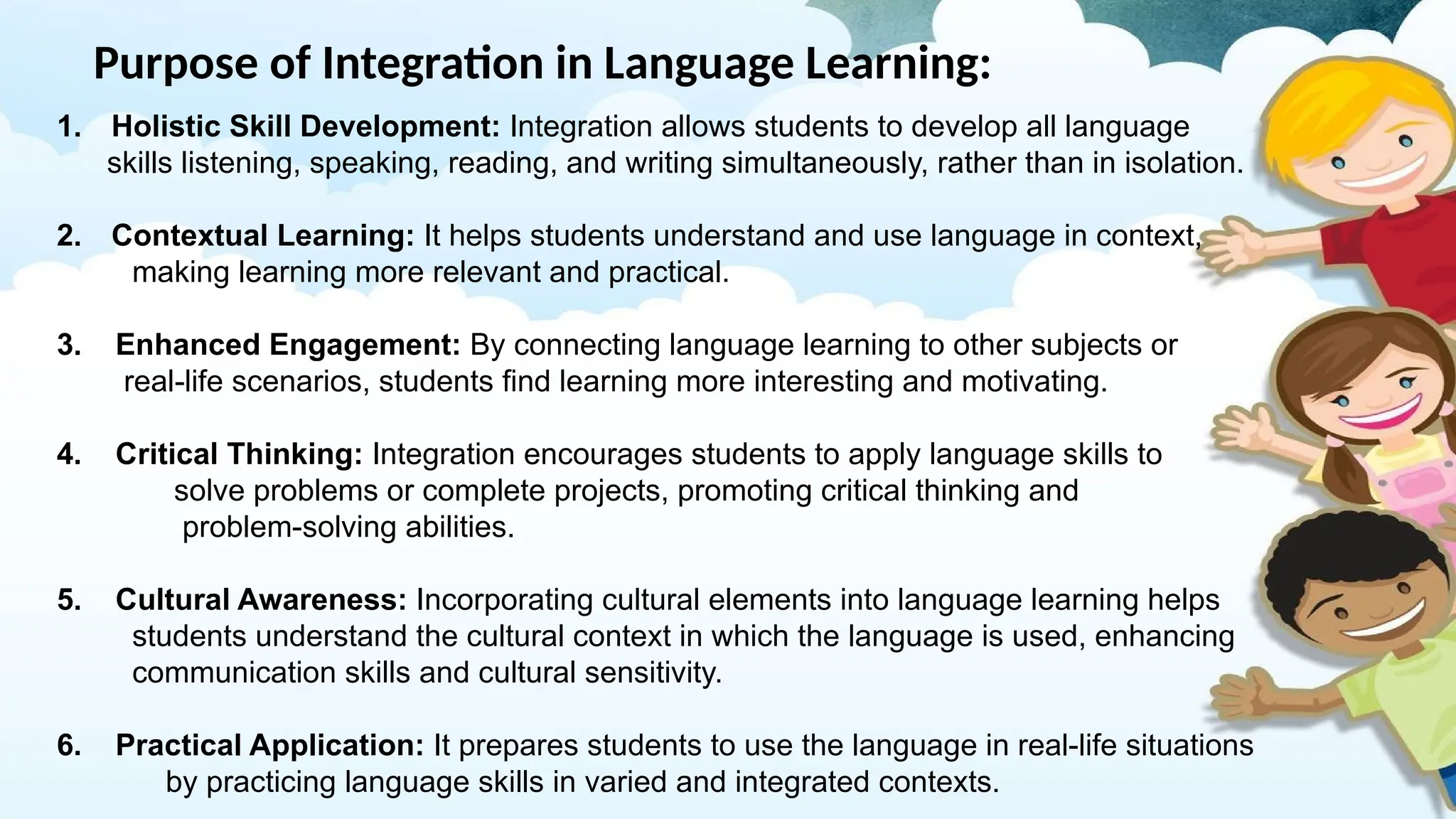 Purpose of Integration in Language Learning:

1. Holistic Skill Development: Integration allows students to develop all language skills listening, speaking, reading, and writing simultaneously, rather than in isolation.

2. Contextual Learning: It helps students understand and use language in context, making learning more relevant and practical.

3. Enhanced Engagement: By connecting language learning to other subjects or real-life scenarios, students find learning more interesting and motivating.

4. Critical Thinking: Integration encourages students to apply language skills to solve problems or complete projects, promoting critical thinking and problem-solving abilities.

5. Cultural Awareness: Incorporating cultural elements into language learning helps students understand the cultural context in which the language is used, enhancing communication skills and cultural sensitivity.

6. Practical Application: It prepares students to use the language in real-life situations by practicing language skills in varied and integrated contexts.